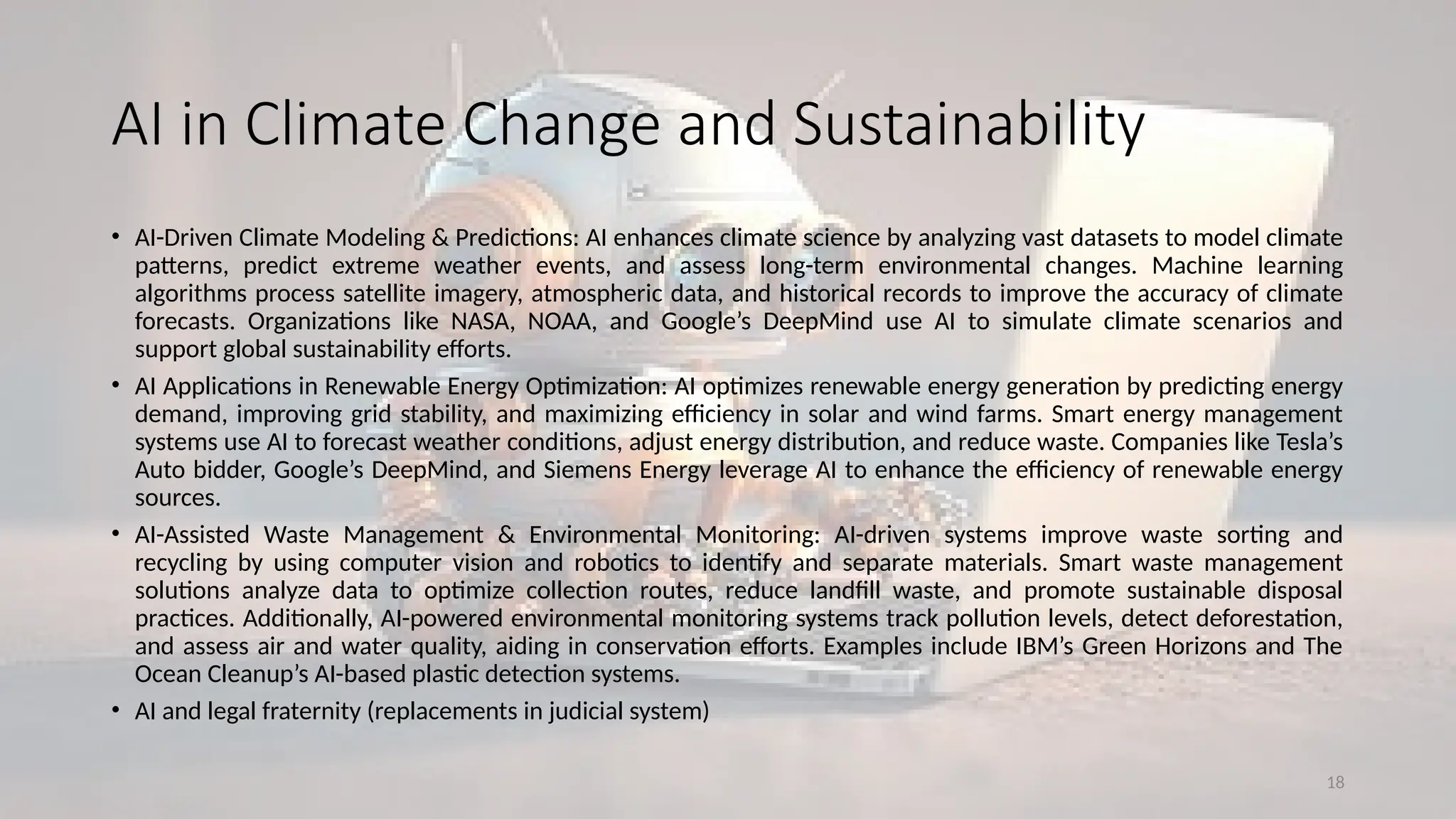 AI in Climate Change and Sustainability

• AI-Driven Climate Modeling & Predictions: AI enhances climate science by analyzing vast datasets to model climate patterns, predict extreme weather events, and assess long-term environmental changes. Machine learning algorithms process satellite imagery, atmospheric data, and historical records to improve the accuracy of climate forecasts. Organizations like NASA, NOAA, and Google’s DeepMind use AI to simulate climate scenarios and support global sustainability efforts.

• AI Applications in Renewable Energy Optimization: AI optimizes renewable energy generation by predicting energy demand, improving grid stability, and maximizing efficiency in solar and wind farms. Smart energy management systems use AI to forecast weather conditions, adjust energy distribution, and reduce waste. Companies like Tesla’s Auto bidder, Google’s DeepMind, and Siemens Energy leverage AI to enhance the efficiency of renewable energy sources.

• AI-Assisted Waste Management & Environmental Monitoring: AI-driven systems improve waste sorting and recycling by using computer vision and robotics to identify and separate materials. Smart waste management solutions analyze data to optimize collection routes, reduce landfill waste, and promote sustainable disposal practices. Additionally, AI-powered environmental monitoring systems track pollution levels, detect deforestation, and assess air and water quality, aiding in conservation efforts. Examples include IBM’s Green Horizons and The Ocean Cleanup’s AI-based plastic detection systems.

• AI and legal fraternity (replacements in judicial system)

18